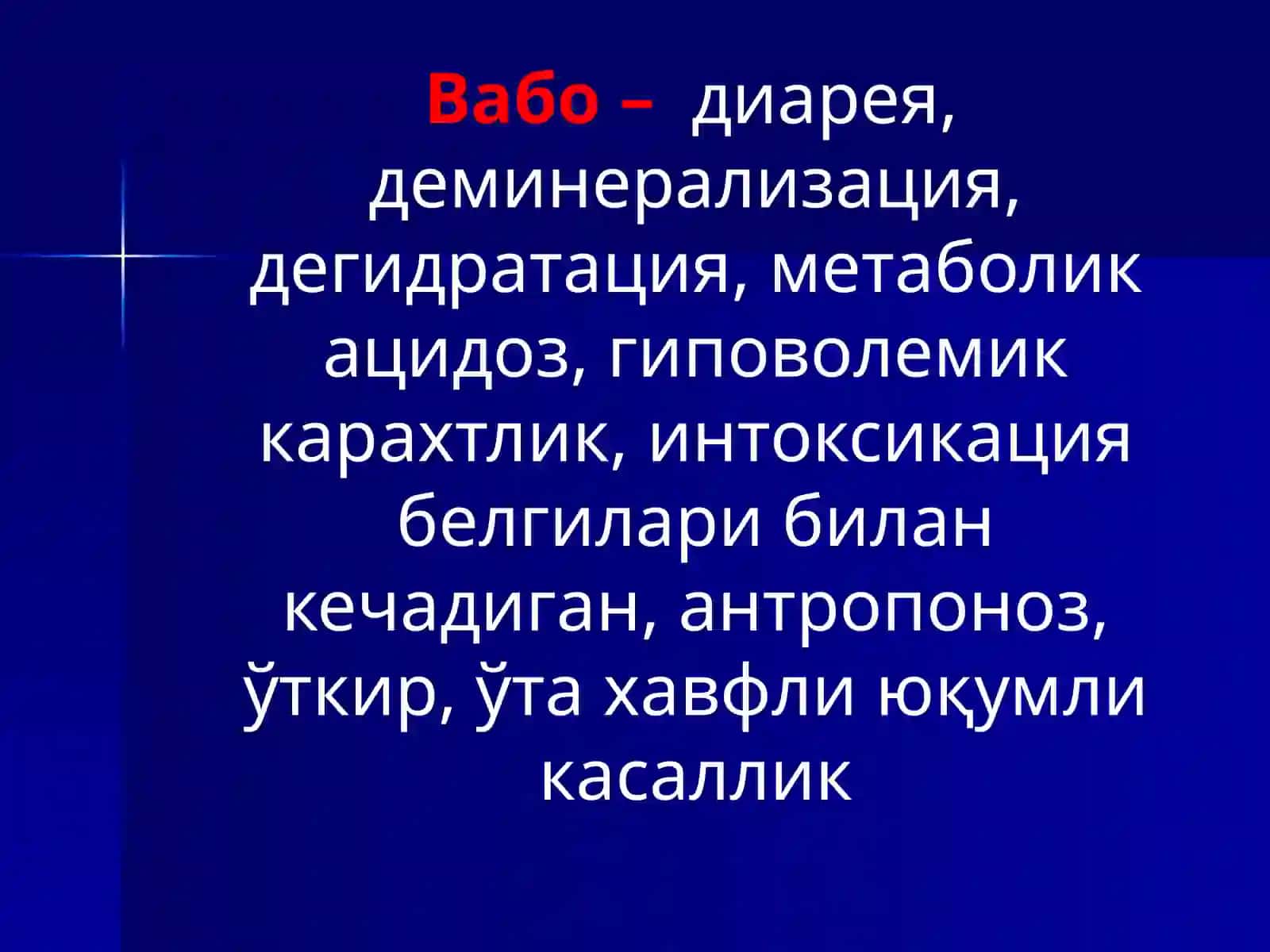 Вабо – диарея, деминерализация, дегидратация, метаболик ацидоз, гиповолемик карахтлик, интоксикация белгилари билан кечадиган, антропоноз, ўткир, ўта хавфли юқумли касаллик